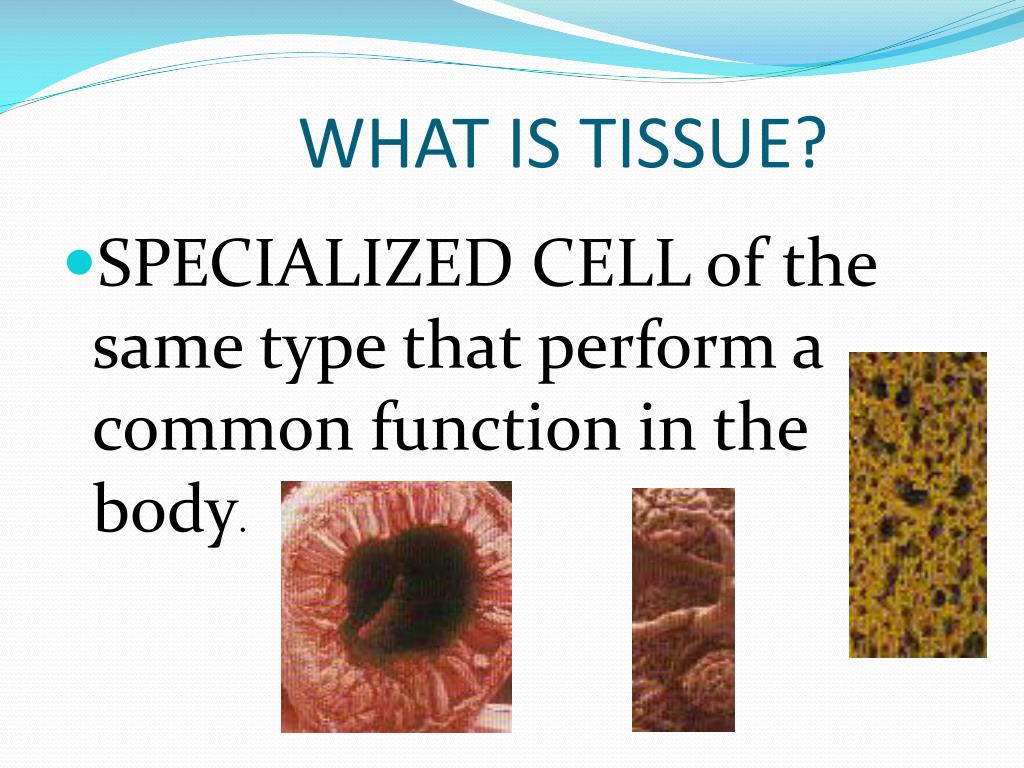 WHAT IS TISSUE?

SPECIALIZED CELL of the same type that perform a common function in the body.